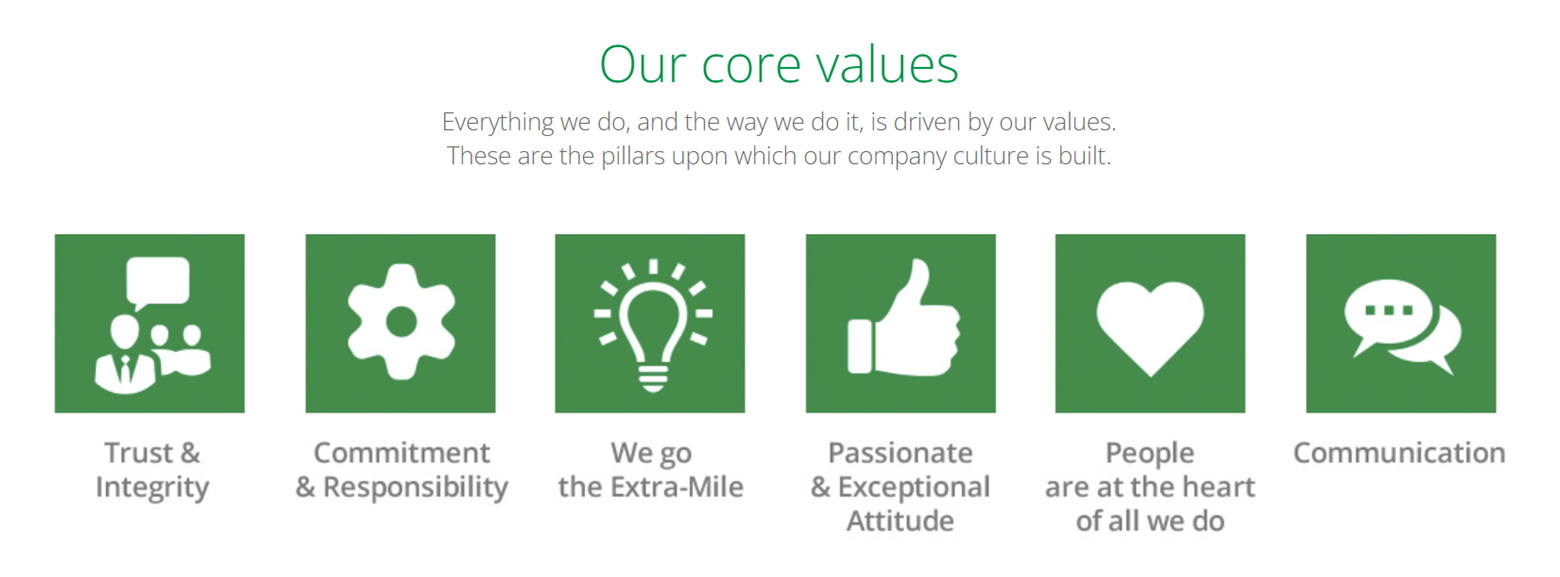 Our core values

Everything we do, and the way we do it, is driven by our values.
These are the pillars upon which our company culture is built.

Trust & Integrity

Commitment & Responsibility

We go the Extra-Mile

Passionate & Exceptional Attitude

People are at the heart of all we do

Communication